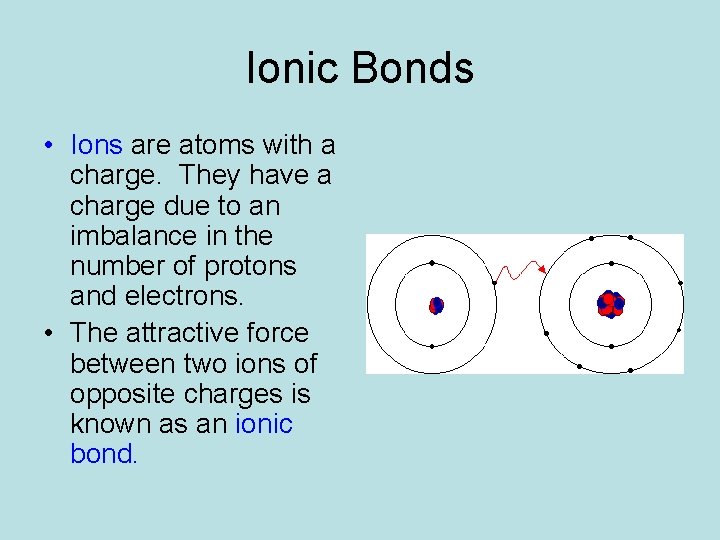 Ionic Bonds

• Ions are atoms with a charge. They have a charge due to an imbalance in the number of protons and electrons.

• The attractive force between two ions of opposite charges is known as an ionic bond.